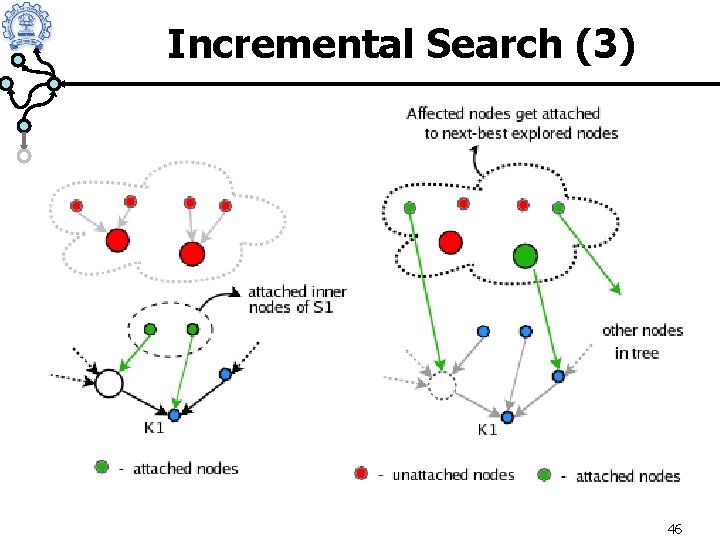 Incremental Search (3)

Affected nodes get attached to next-best explored nodes

attached inner nodes of S1

other nodes in tree

K1

K1

- attached nodes

- unattached nodes

- attached nodes

46